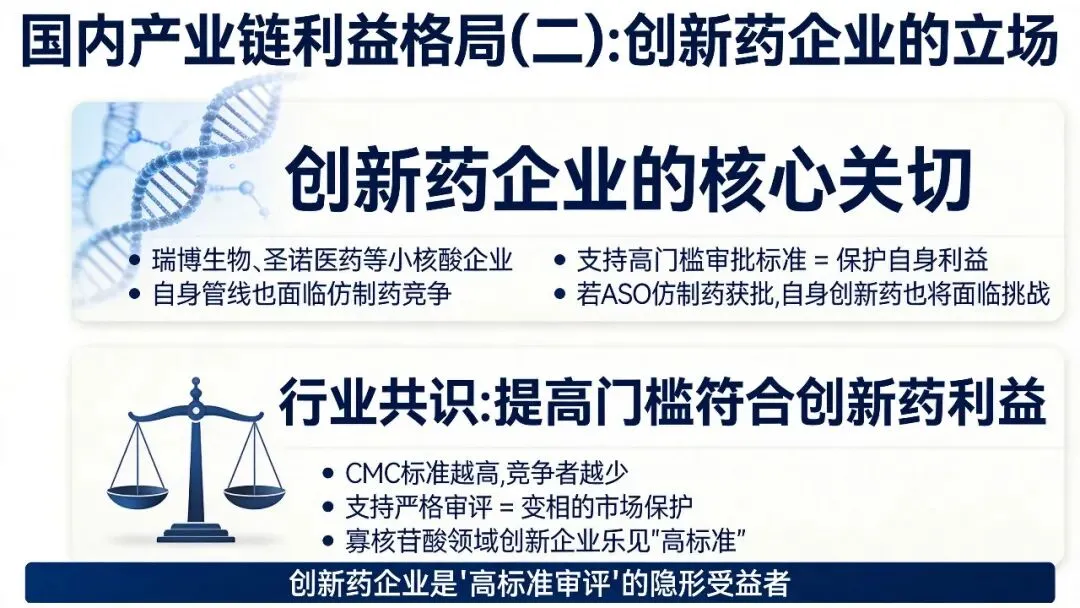 国内产业链利益格局(二):创新药企业的立场

创新药企业的核心关切

• 瑞博生物、圣诺医药等小核酸企业
• 自身管线也面临仿制药竞争

• 支持高门槛审批标准 = 保护自身利益
• 若ASO仿制药获批,自身创新药也将面临挑战

行业共识:提高门槛符合创新药利益

• CMC标准越高,竞争者越少
• 支持严格审评 = 变相的市场保护
• 寡核苷酸领域创新企业乐见"高标准"

创新药企业是'高标准审评'的隐形受益者